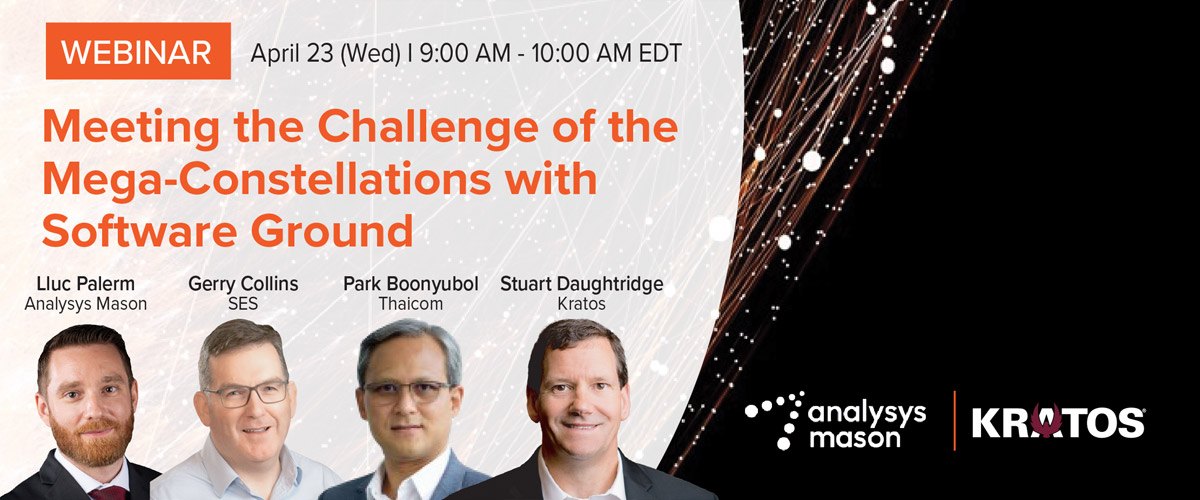 WEBINAR April 23 (Wed) I 9:00 AM - 10:00 AM EDT

Meeting the Challenge of the Mega-Constellations with Software Ground

Lluc Palerm
Analysys Mason

Gerry Collins
SES

Park Boonyubol
Thaicom

Stuart Daughtridge
Kratos

analysys mason

KRATOS